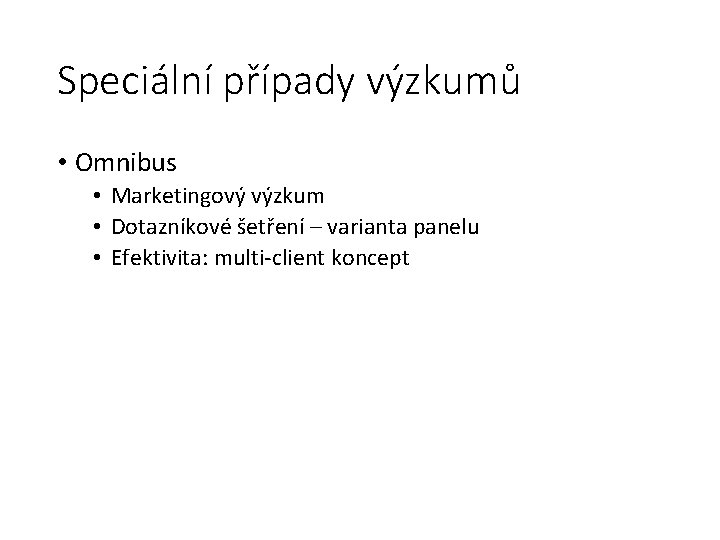 Speciální případy výzkumů

• Omnibus
  • Marketingový výzkum
  • Dotazníkové šetření – varianta panelu
  • Efektivita: multi-client koncept